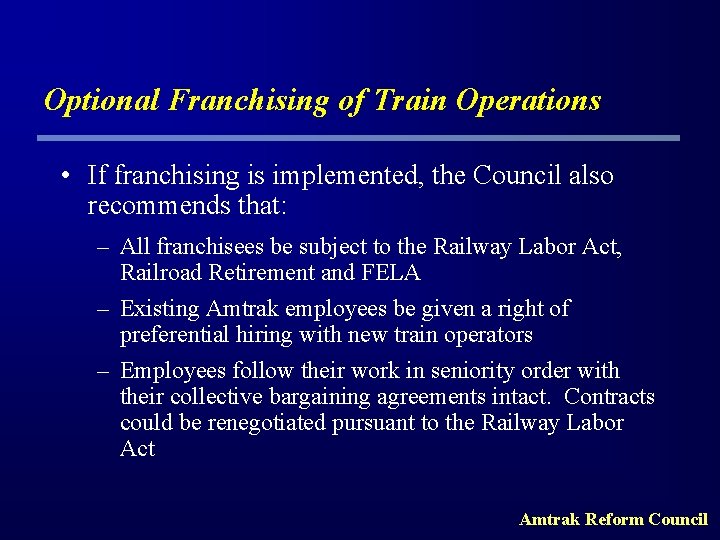 Optional Franchising of Train Operations

• If franchising is implemented, the Council also recommends that:

– All franchisees be subject to the Railway Labor Act, Railroad Retirement and FELA

– Existing Amtrak employees be given a right of preferential hiring with new train operators

– Employees follow their work in seniority order with their collective bargaining agreements intact. Contracts could be renegotiated pursuant to the Railway Labor Act

Amtrak Reform Council